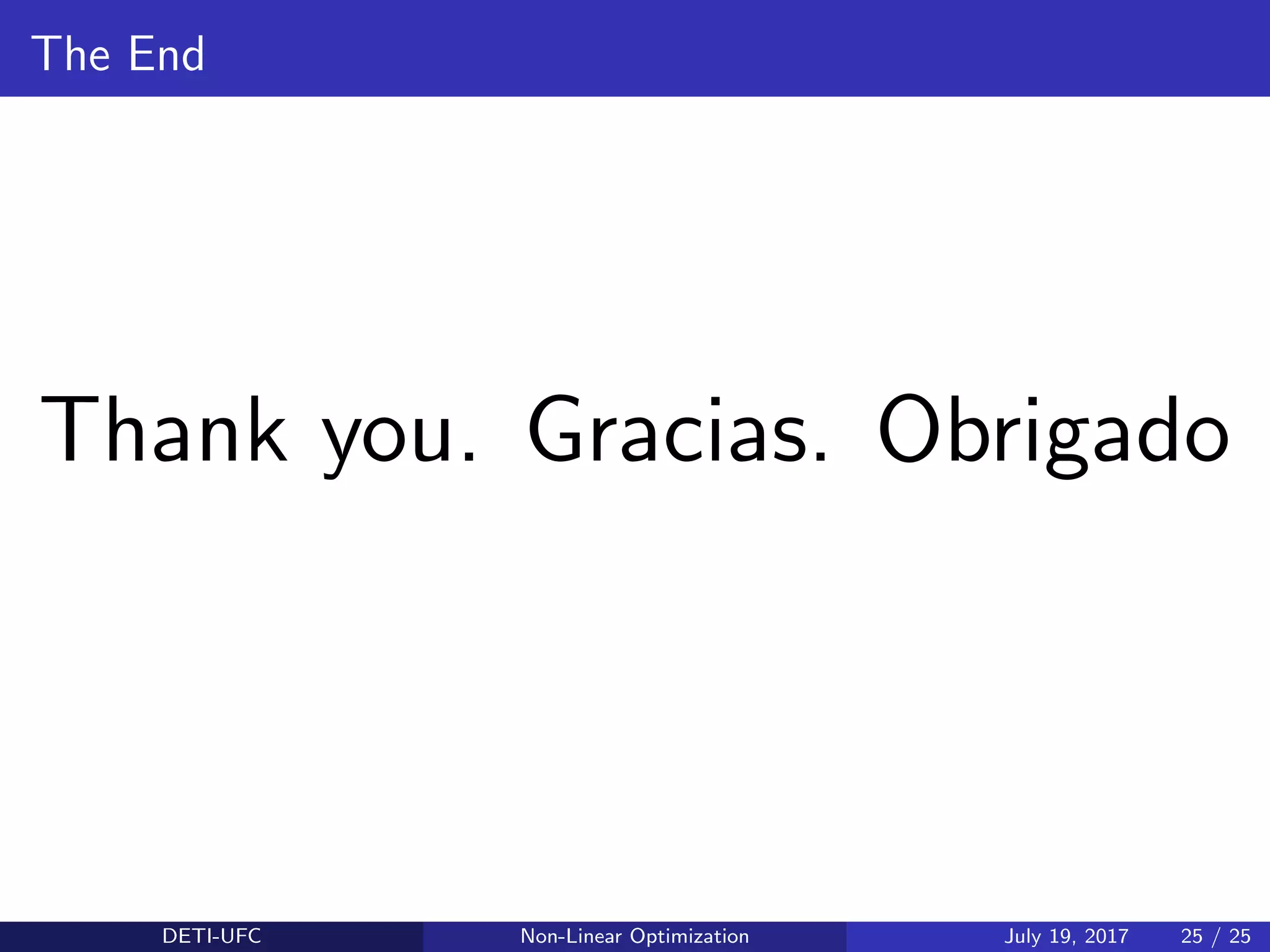 The End

Thank you. Gracias. Obrigado

DETI-UFC Non-Linear Optimization July 19, 2017 25 / 25